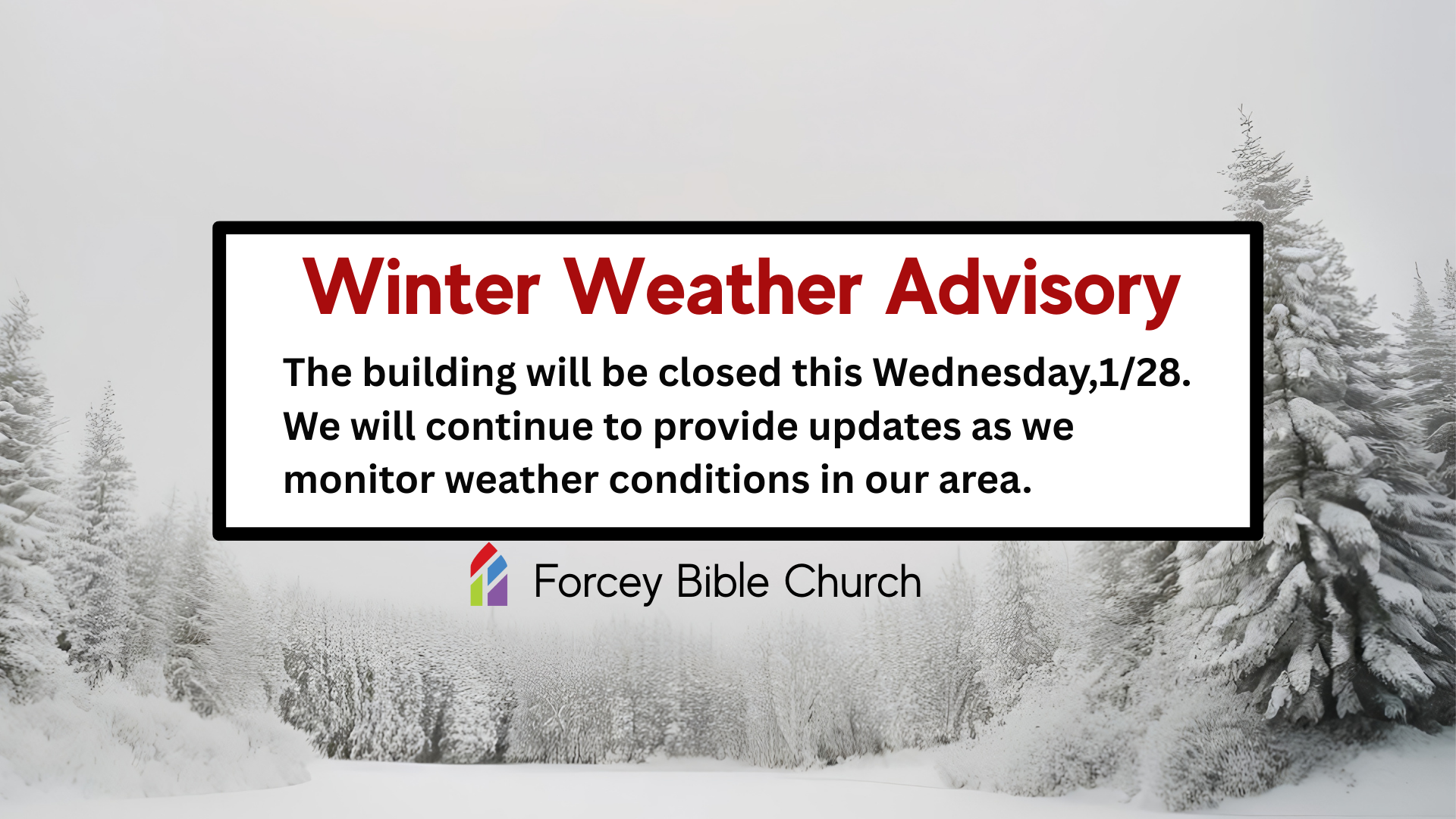 Winter Weather Advisory

The building will be closed this Wednesday,1/28. We will continue to provide updates as we monitor weather conditions in our area.

Forcey Bible Church